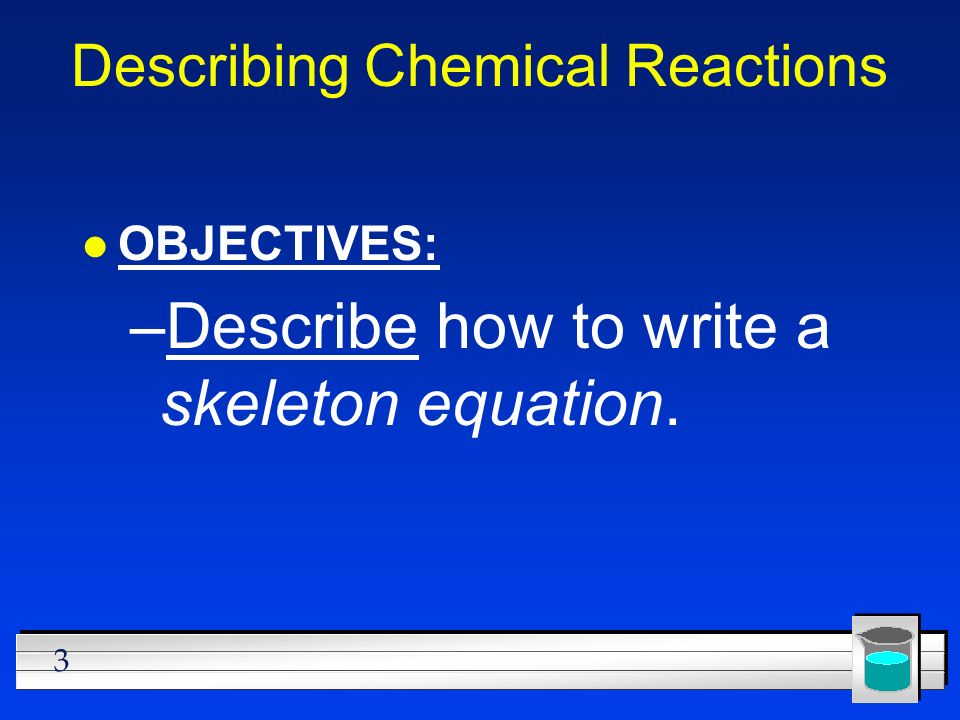 Describing Chemical Reactions

● OBJECTIVES:

–Describe how to write a skeleton equation.

3